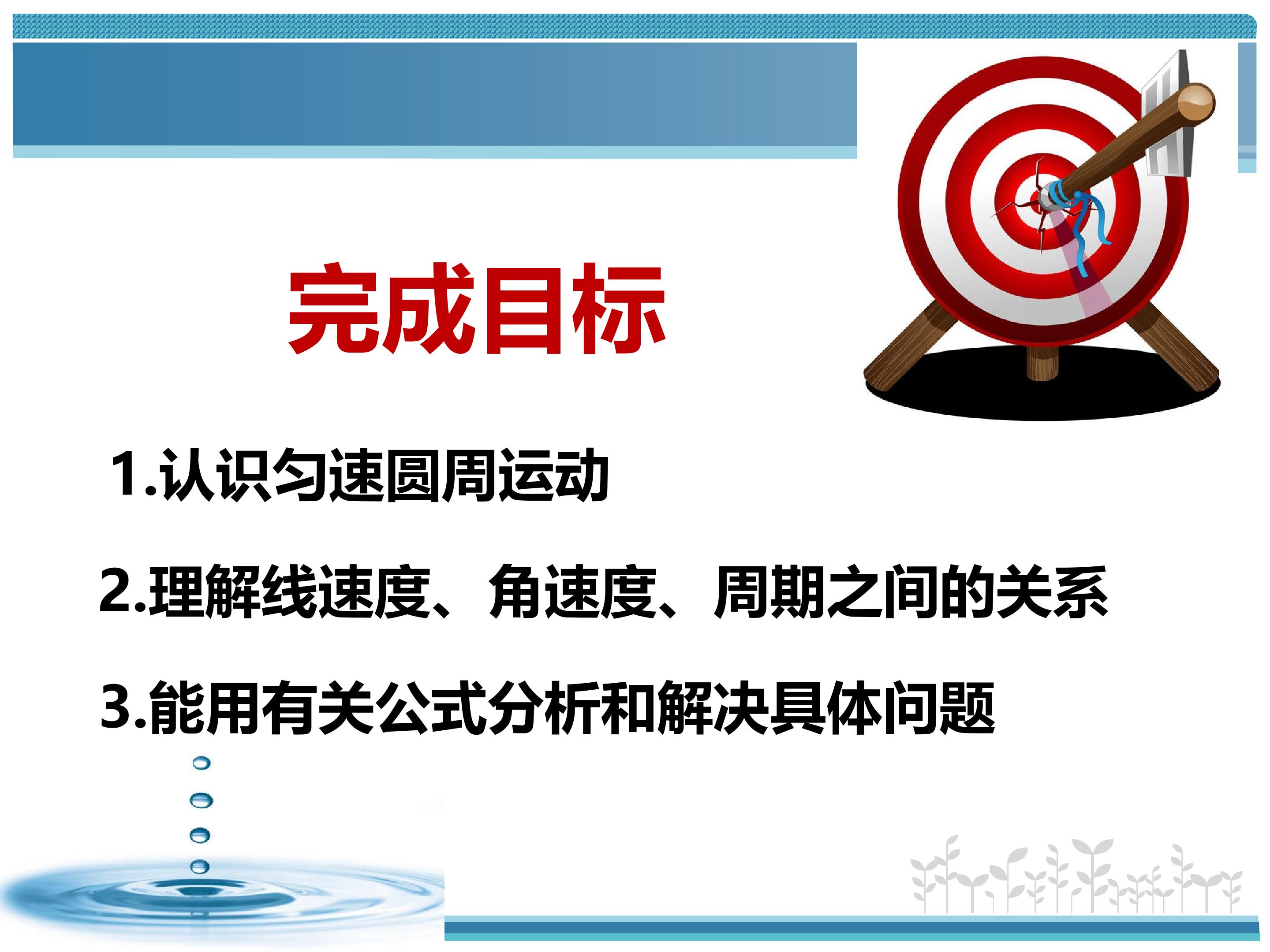 完成目标

1.认识匀速圆周运动

2.理解线速度、角速度、周期之间的关系

3.能用有关公式分析和解决具体问题